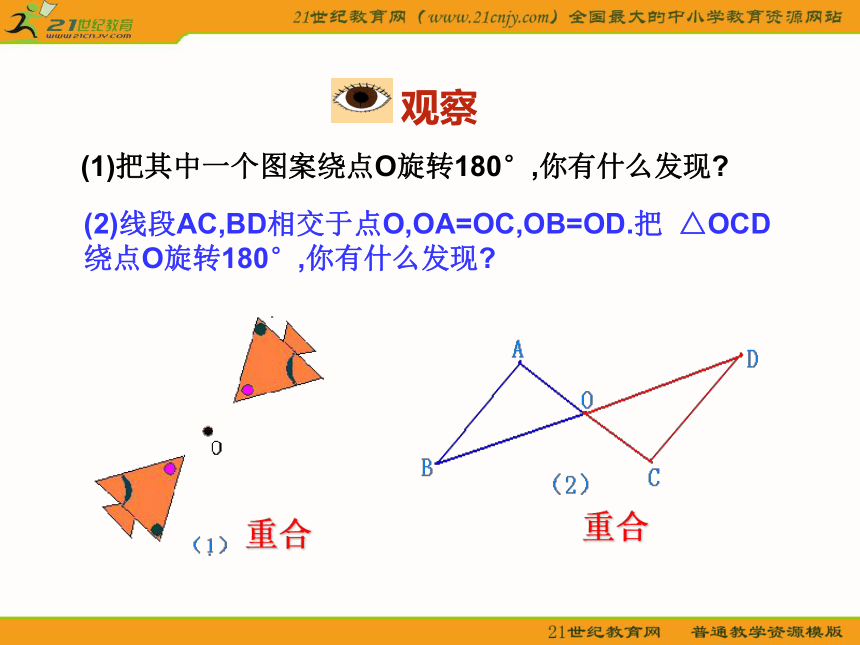 21世纪教育
www.21cnjy.com

21世纪教育网（www.21cnjy.com）全国最大的中小学教育资源网站

观察

(1)把其中一个图案绕点O旋转180°,你有什么发现?

(2)线段AC,BD相交于点O,OA=OC,OB=OD.把 △OCD绕点O旋转180°,你有什么发现?

O

（1） 重合

A
D
O
B
C
（2）

重合

21世纪教育网 普通教学资源模版